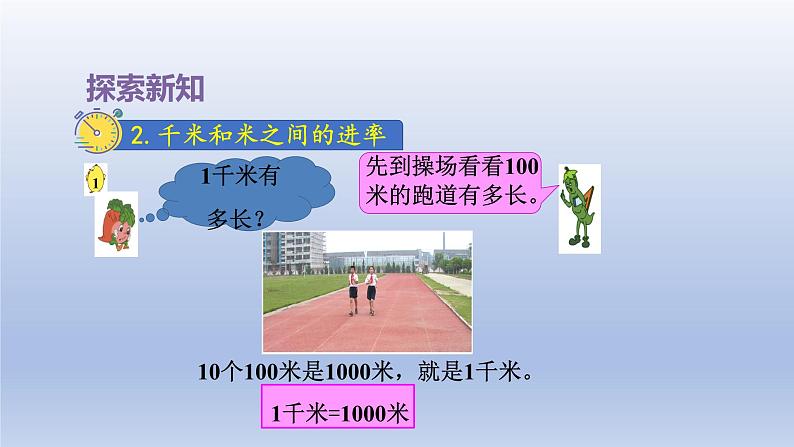 探索新知

2. 千米和米之间的进率

1

1千米有多长？

先到操场看看100米的跑道有多长。

10个100米是1000米，就是1千米。

1千米=1000米